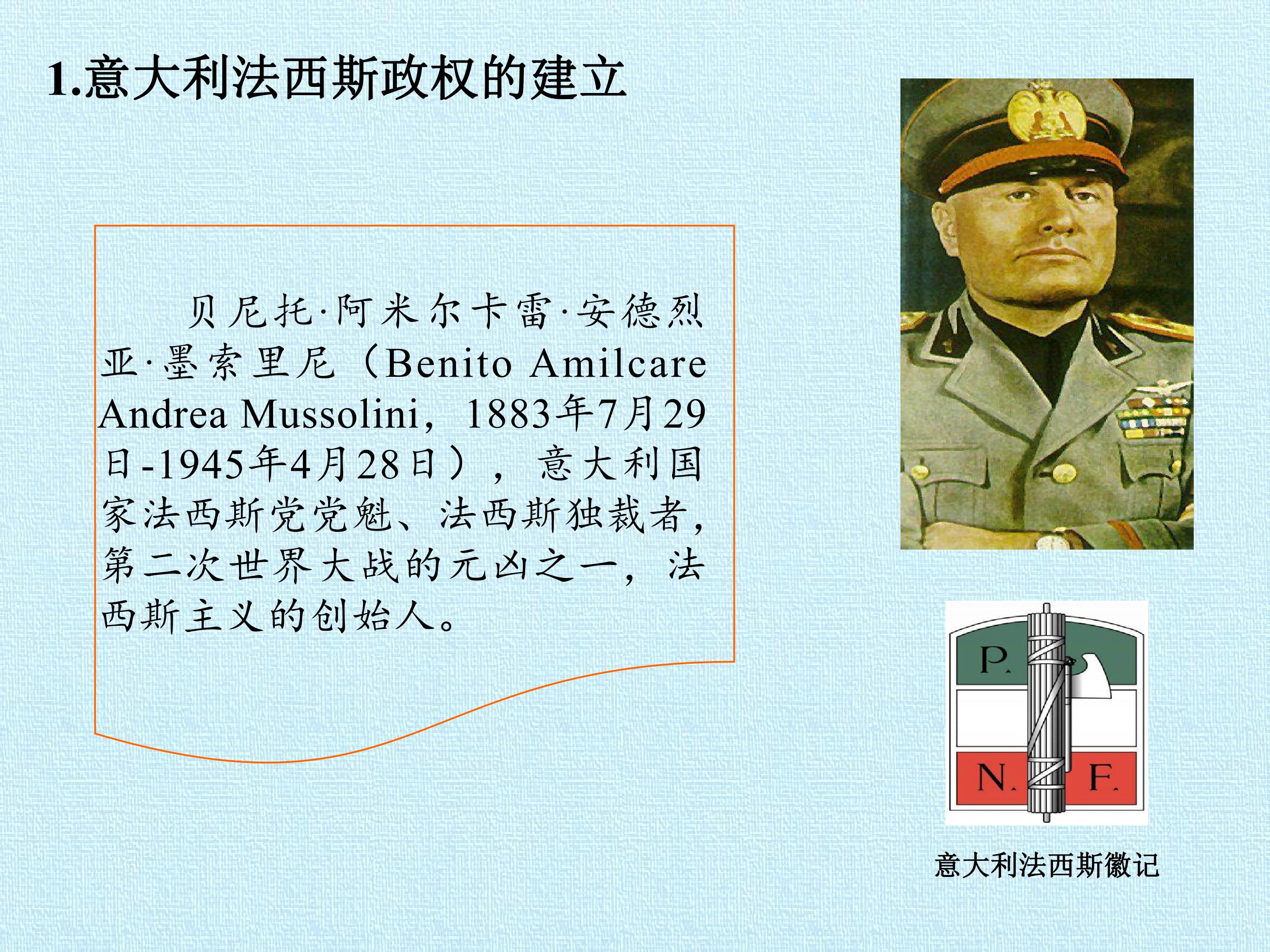 1.意大利法西斯政权的建立

贝尼托·阿米尔卡雷·安德烈亚·墨索里尼（Benito Amilcare Andrea Mussolini，1883年7月29日-1945年4月28日），意大利国家法西斯党党魁、法西斯独裁者，第二次世界大战的元凶之一，法西斯主义的创始人。

P.
N. F.

意大利法西斯徽记